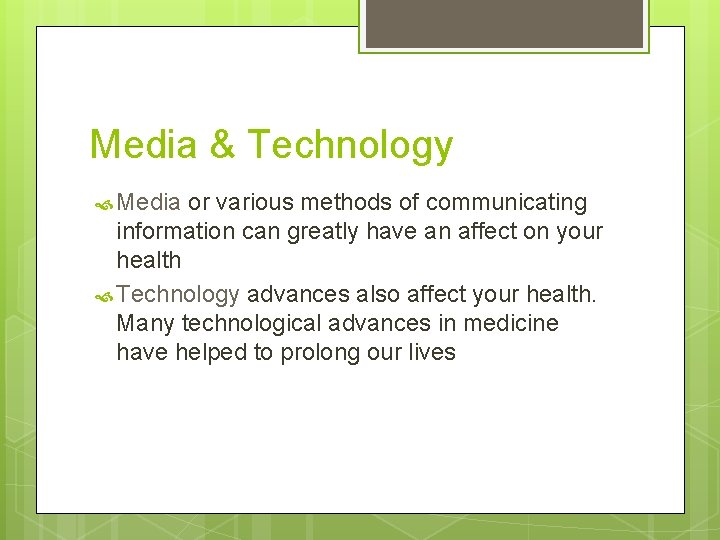 Media & Technology

Media or various methods of communicating information can greatly have an affect on your health

Technology advances also affect your health. Many technological advances in medicine have helped to prolong our lives